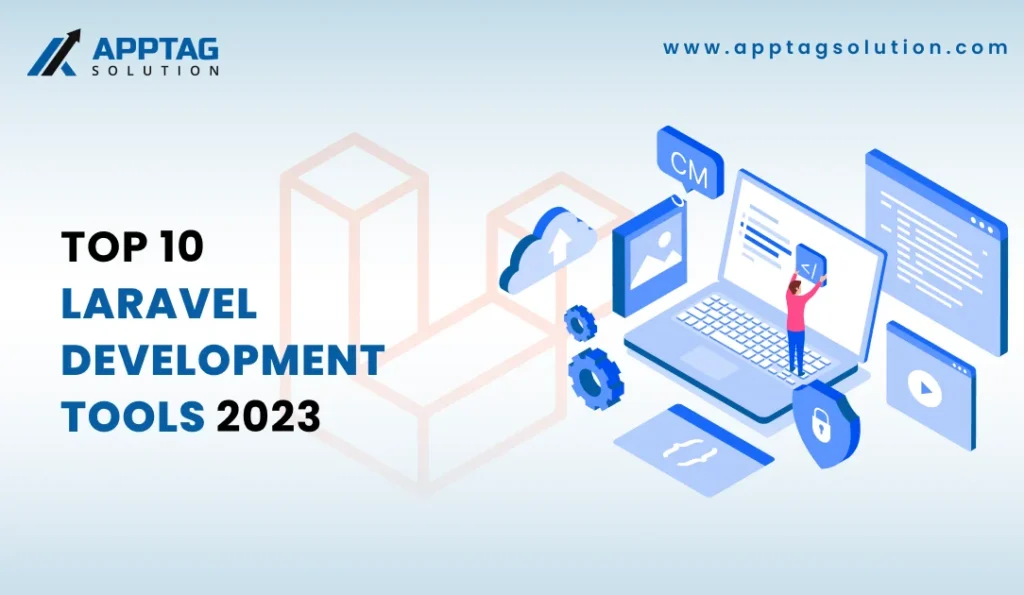 APPTAG
SOLUTION

www.apptagsolution.com

TOP 10
LARAVEL
DEVELOPMENT
TOOLS 2023

CM

</

{ }